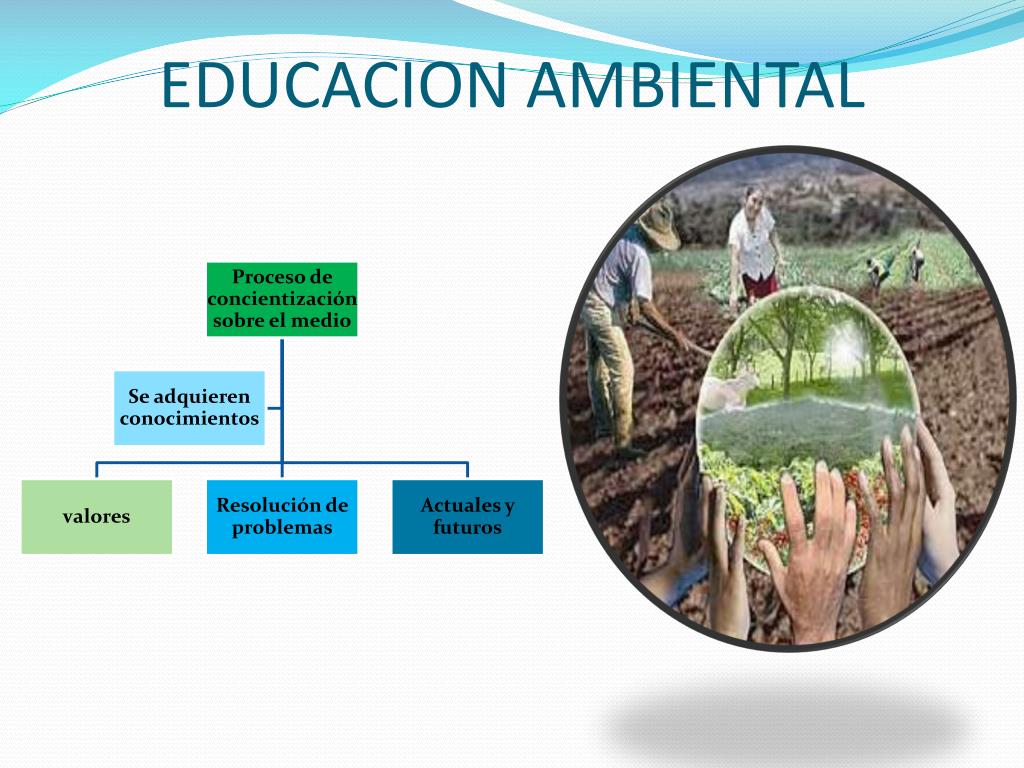 EDUCACION AMBIENTAL

Proceso de concientización sobre el medio

Se adquieren conocimientos

valores

Resolución de problemas

Actuales y futuros